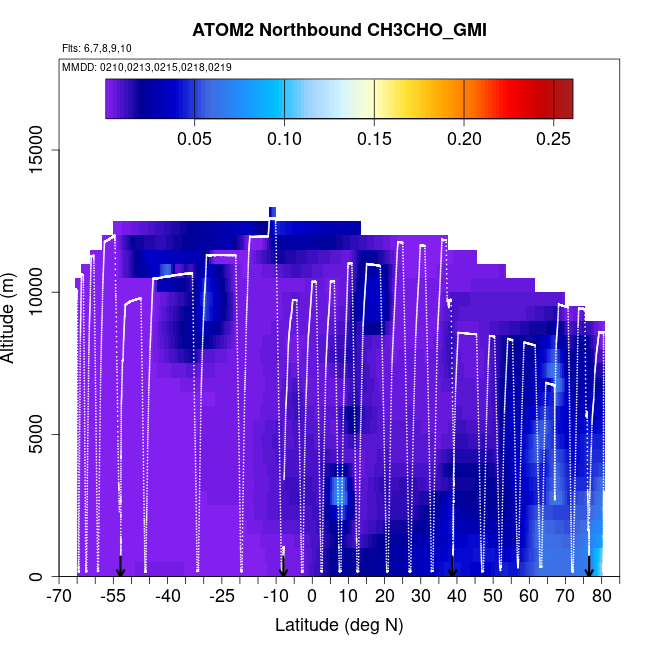 ATOM2 Northbound CH3CHO_GMI

Flts: 6,7,8,9,10

MMDD: 0210,0213,0215,0218,0219

0.05 0.10 0.15 0.20 0.25

Altitude (m)

0 5000 10000 15000

-70 -55 -40 -25 -10 0 10 20 30 40 50 60 70 80

Latitude (deg N)